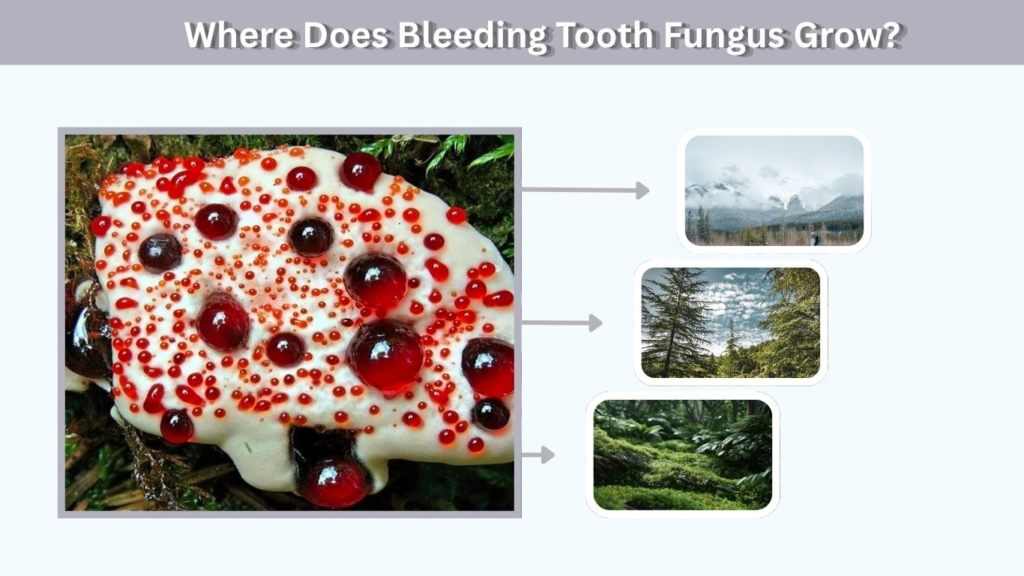 Where Does Bleeding Tooth Fungus Grow?